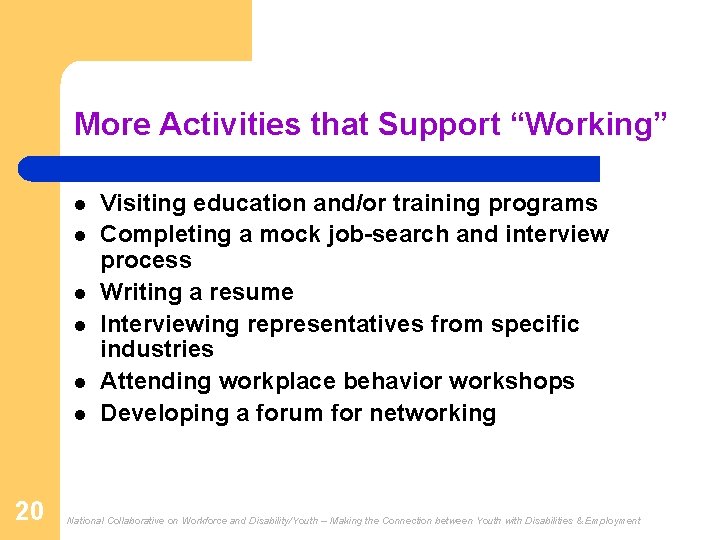 More Activities that Support “Working”

- Visiting education and/or training programs
- Completing a mock job-search and interview process
- Writing a resume
- Interviewing representatives from specific industries
- Attending workplace behavior workshops
- Developing a forum for networking

20

National Collaborative on Workforce and Disability/Youth – Making the Connection between Youth with Disabilities & Employment